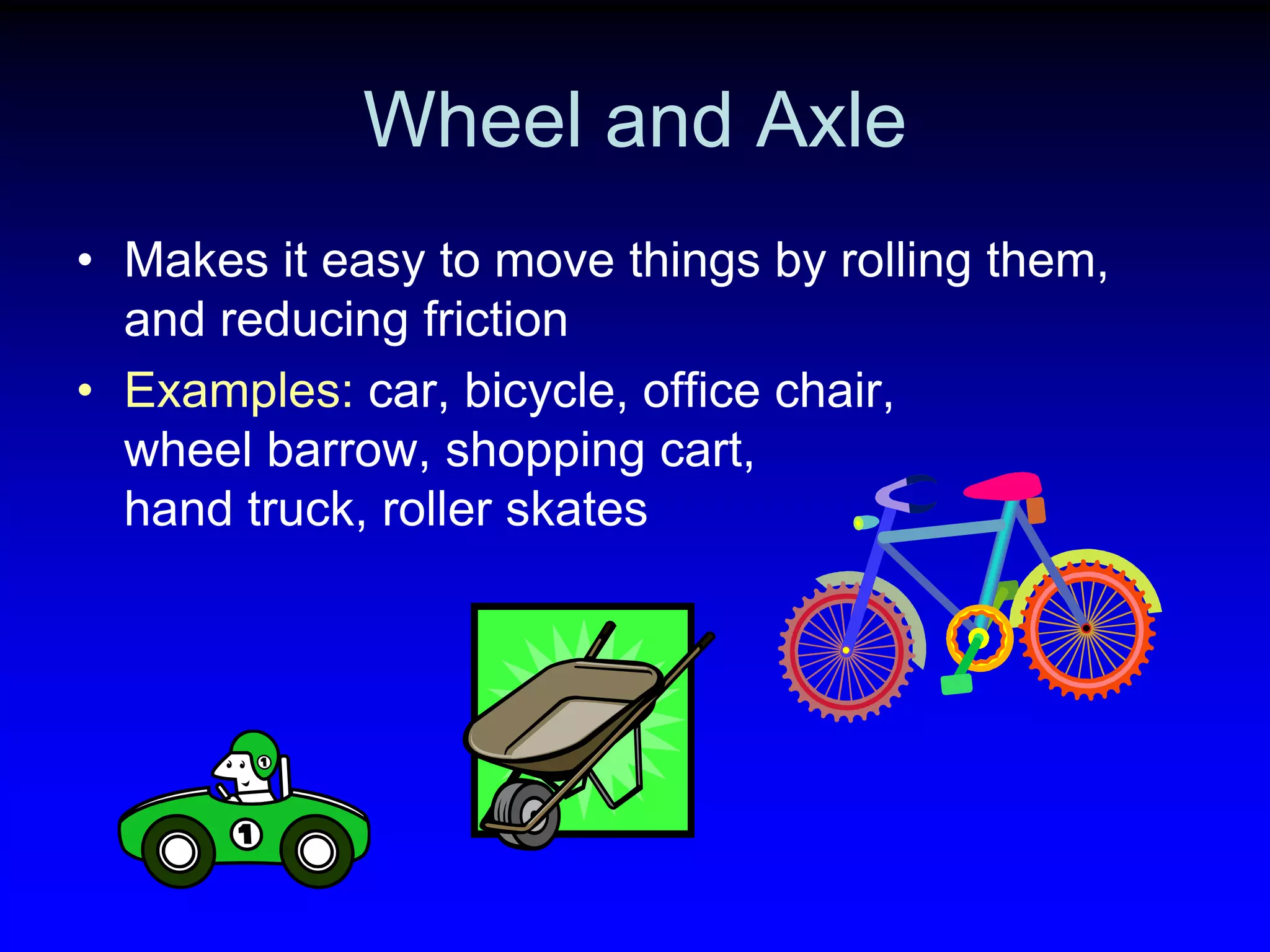 Wheel and Axle

• Makes it easy to move things by rolling them, and reducing friction

• Examples: car, bicycle, office chair, wheel barrow, shopping cart, hand truck, roller skates

1

1